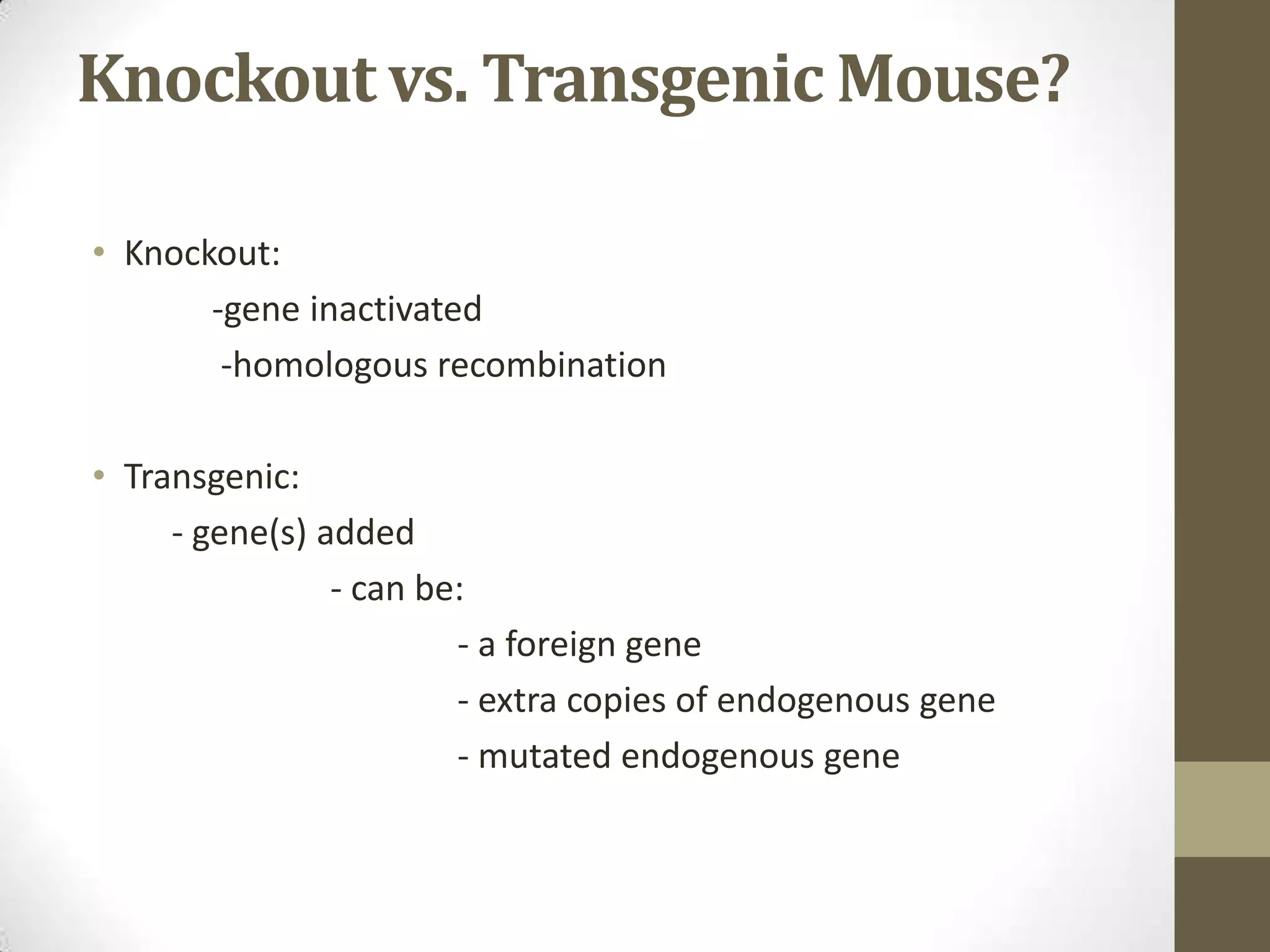 Knockout vs. Transgenic Mouse?

• Knockout:

-gene inactivated

-homologous recombination

• Transgenic:

- gene(s) added

- can be:

- a foreign gene

- extra copies of endogenous gene

- mutated endogenous gene